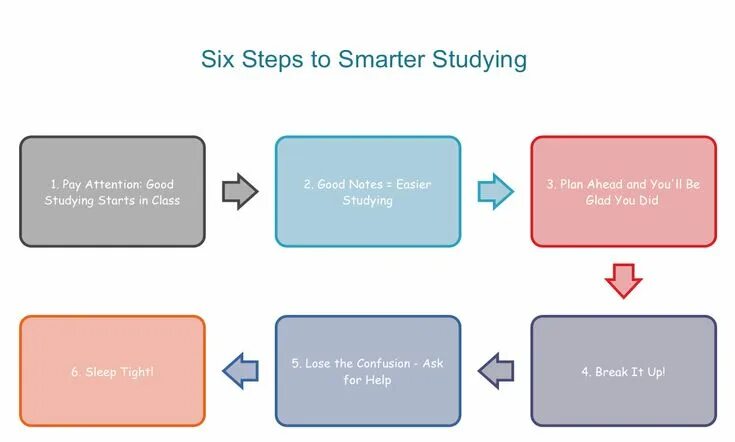 Six Steps to Smarter Studying

1. Pay Attention: Good Studying Starts in Class

2. Good Notes = Easier Studying

3. Plan Ahead and You'll Be Glad You Did

4. Break It Up!

5. Lose the Confusion - Ask for Help

6. Sleep Tight!